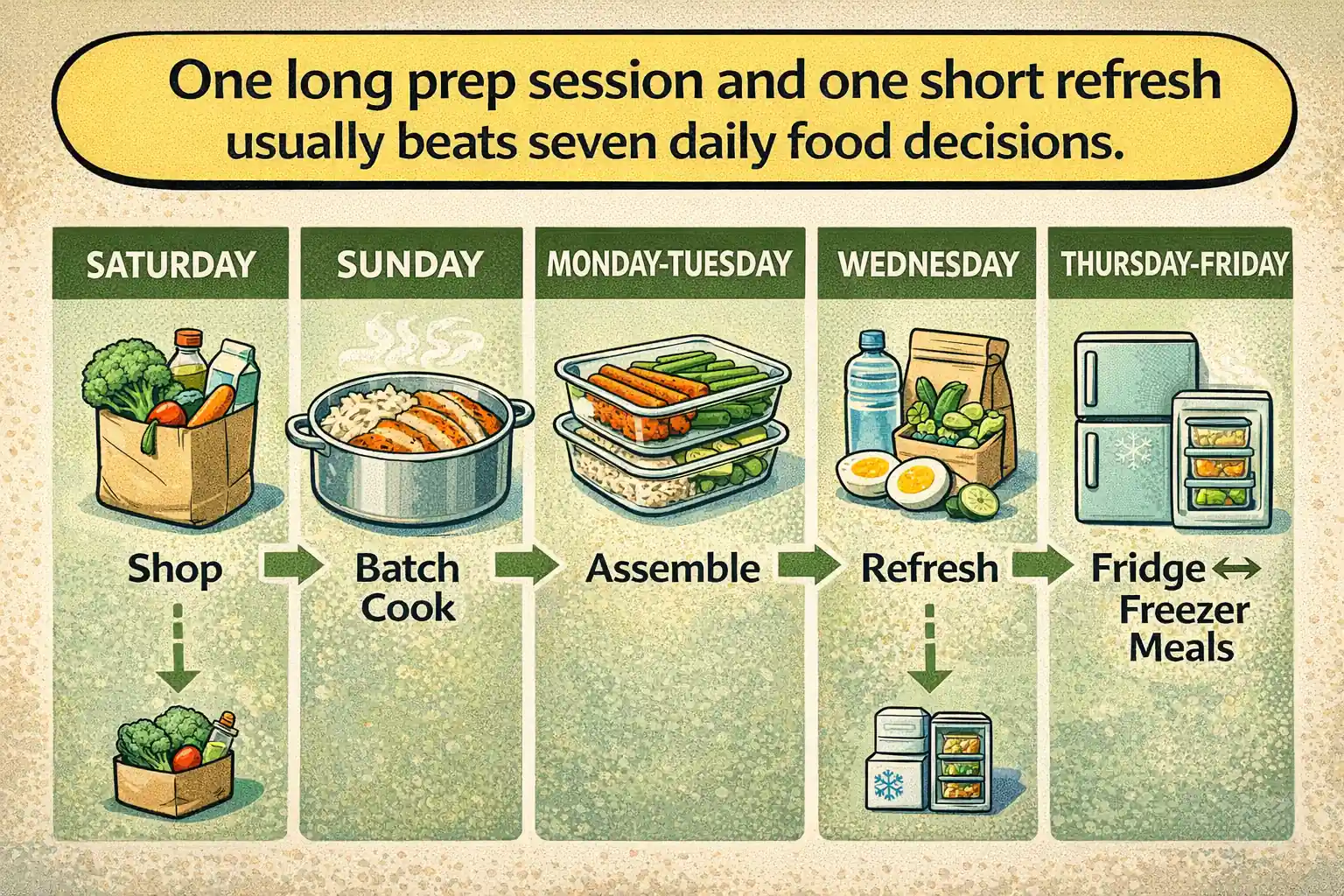 One long prep session and one short refresh usually beats seven daily food decisions.

SATURDAY

Shop

SUNDAY

Batch Cook

MONDAY-TUESDAY

Assemble

WEDNESDAY

Refresh

THURSDAY-FRIDAY

Fridge ↔ Freezer Meals